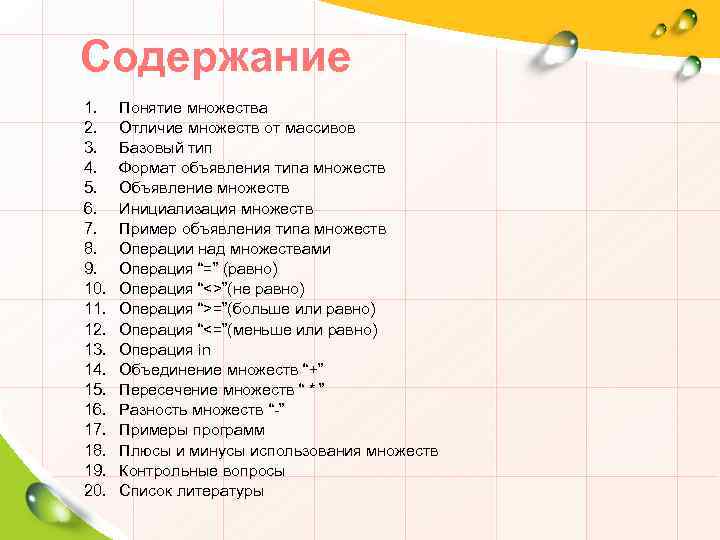 Содержание

1. Понятие множества
2. Отличие множеств от массивов
3. Базовый тип
4. Формат объявления типа множеств
5. Объявление множеств
6. Инициализация множеств
7. Пример объявления типа множеств
8. Операции над множествами
9. Операция “=” (равно)
10. Операция “<>”(не равно)
11. Операция “>=”(больше или равно)
12. Операция “<=”(меньше или равно)
13. Операция in
14. Объединение множеств “+”
15. Пересечение множеств “ * ”
16. Разность множеств “-”
17. Примеры программ
18. Плюсы и минусы использования множеств
19. Контрольные вопросы
20. Список литературы